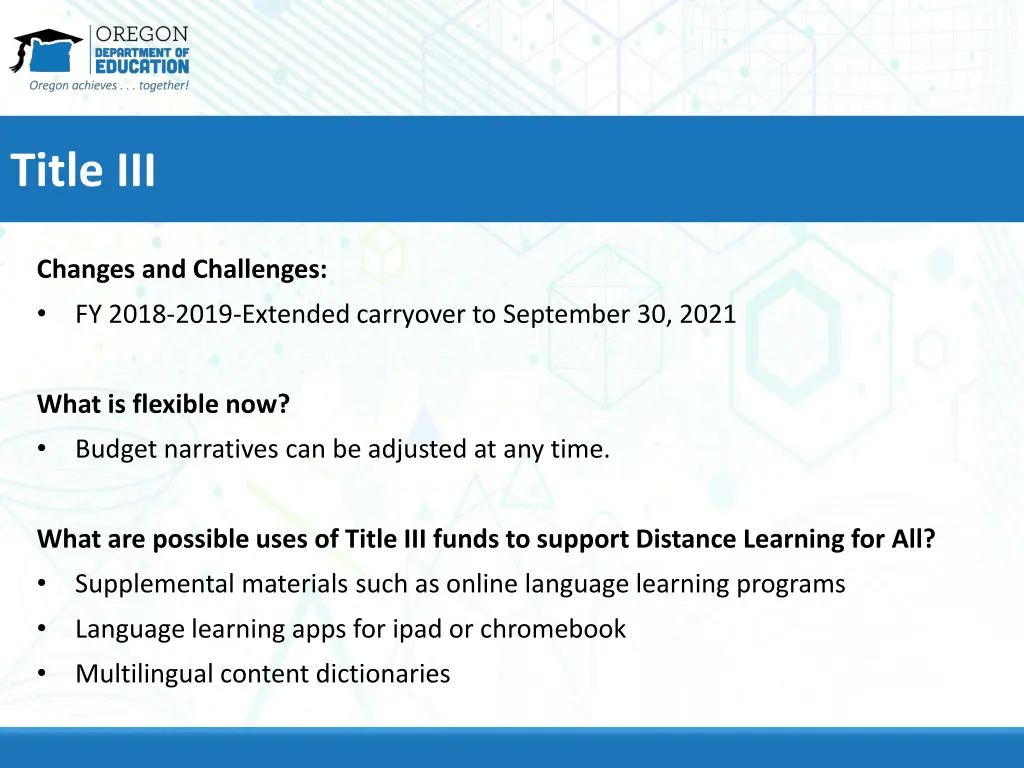 OREGON
DEPARTMENT OF
EDUCATION
Oregon achieves . . . together!

Title III

Changes and Challenges:
• FY 2018-2019-Extended carryover to September 30, 2021

What is flexible now?
• Budget narratives can be adjusted at any time.

What are possible uses of Title III funds to support Distance Learning for All?
• Supplemental materials such as online language learning programs
• Language learning apps for ipad or chromebook
• Multilingual content dictionaries